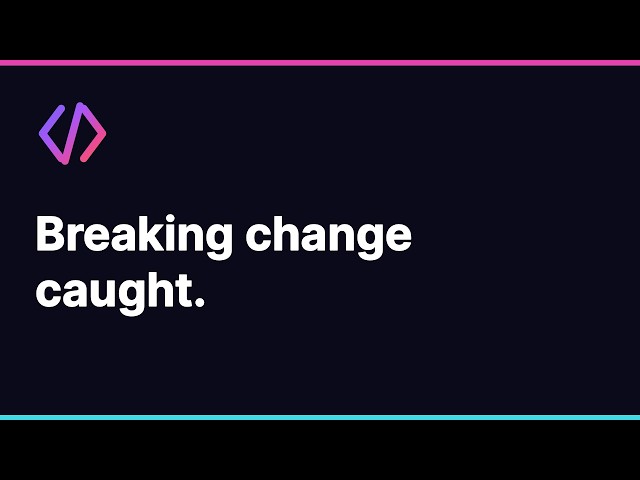 Breaking change caught.